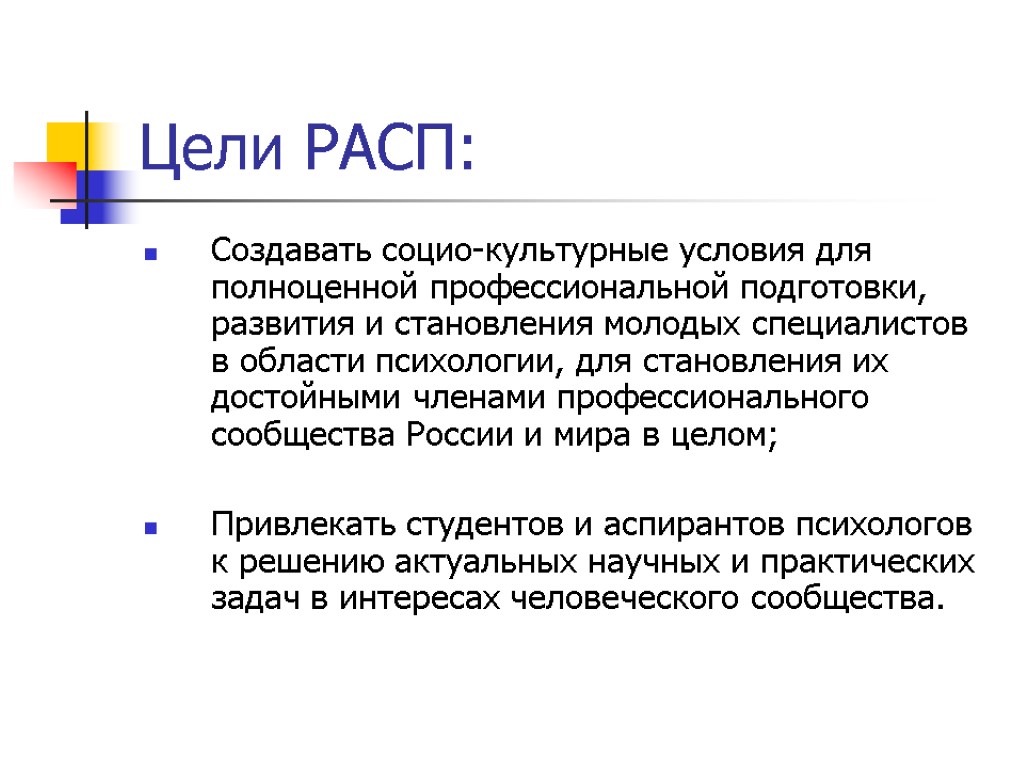 Цели РАСП:

Создавать социо-культурные условия для полноценной профессиональной подготовки, развития и становления молодых специалистов в области психологии, для становления их достойными членами профессионального сообщества России и мира в целом;

Привлекать студентов и аспирантов психологов к решению актуальных научных и практических задач в интересах человеческого сообщества.